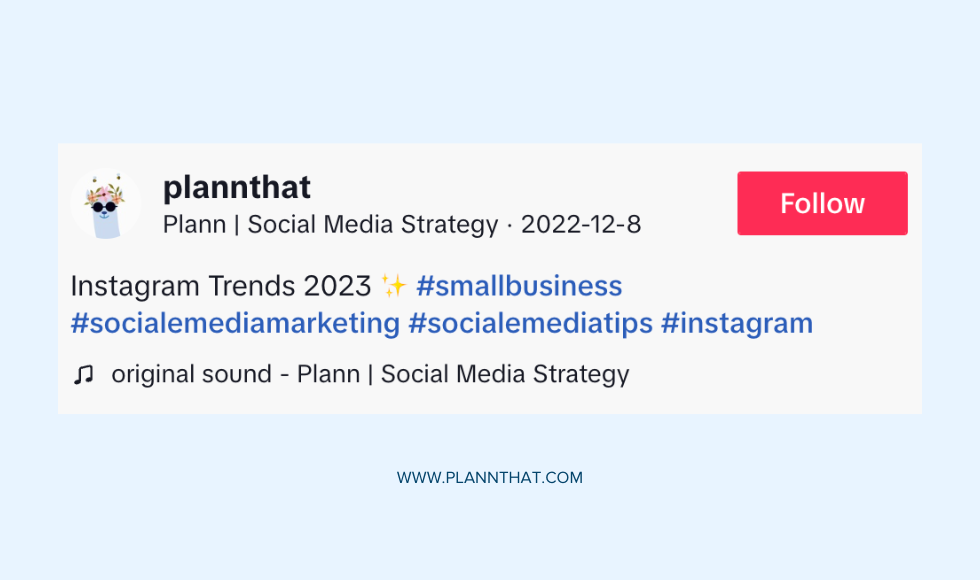 plannthat
Plann | Social Media Strategy · 2022-12-8

Follow

Instagram Trends 2023 ✨ #smallbusiness #socialemediamarketing #socialemediatips #instagram

♫ original sound - Plann | Social Media Strategy

WWW.PLANNTHAT.COM